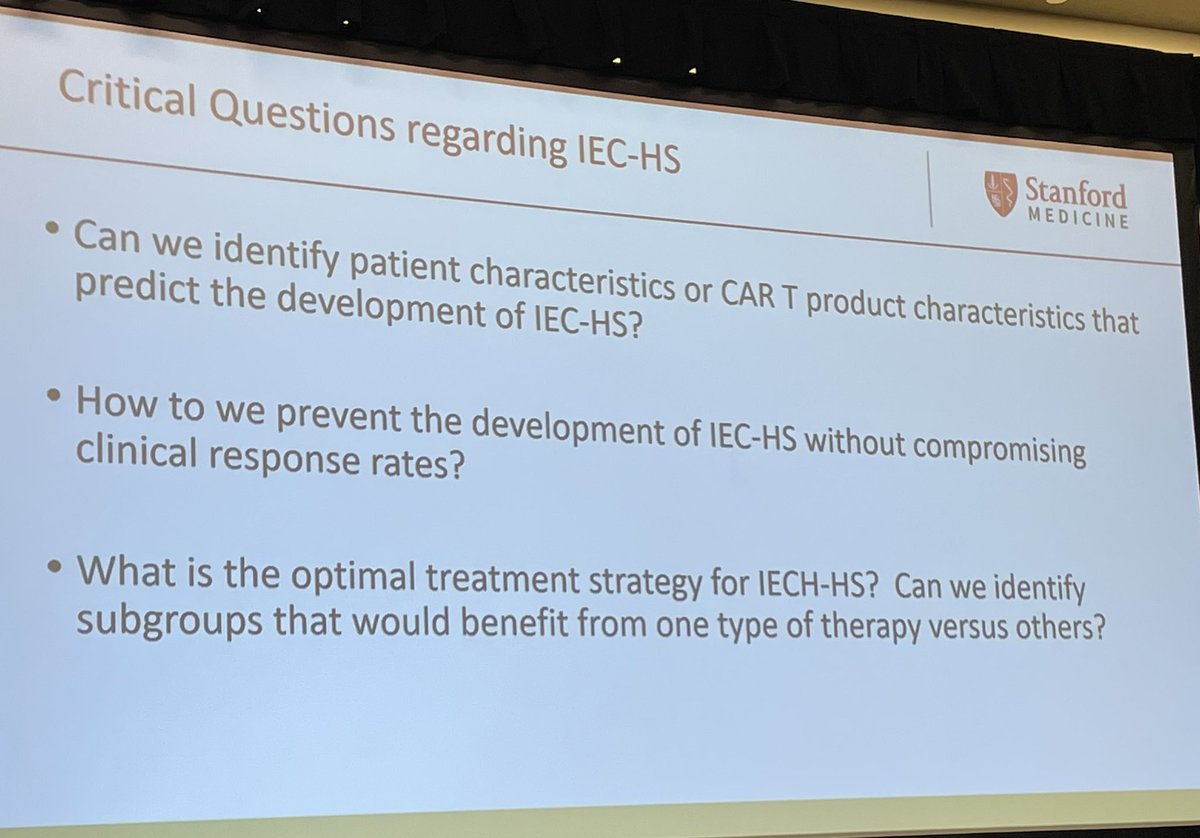 Critical Questions regarding IEC-HS

Stanford MEDICINE

• Can we identify patient characteristics or CAR T product characteristics that predict the development of IEC-HS?

• How to we prevent the development of IEC-HS without compromising clinical response rates?

• What is the optimal treatment strategy for IECH-HS? Can we identify subgroups that would benefit from one type of therapy versus others?